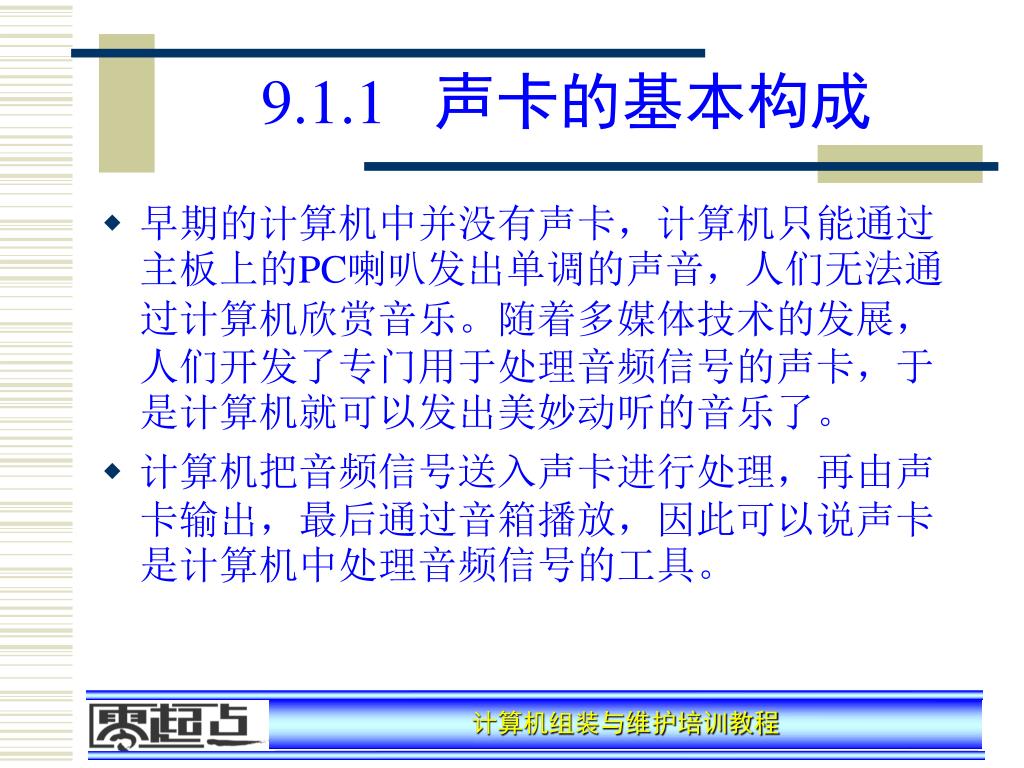 9.1.1 声卡的基本构成

◆ 早期的计算机中并没有声卡，计算机只能通过主板上的PC喇叭发出单调的声音，人们无法通过计算机欣赏音乐。随着多媒体技术的发展，人们开发了专门用于处理音频信号的声卡，于是计算机就可以发出美妙动听的音乐了。

◆ 计算机把音频信号送入声卡进行处理，再由声卡输出，最后通过音箱播放，因此可以说声卡是计算机中处理音频信号的工具。

零起点

计算机组装与维护培训教程